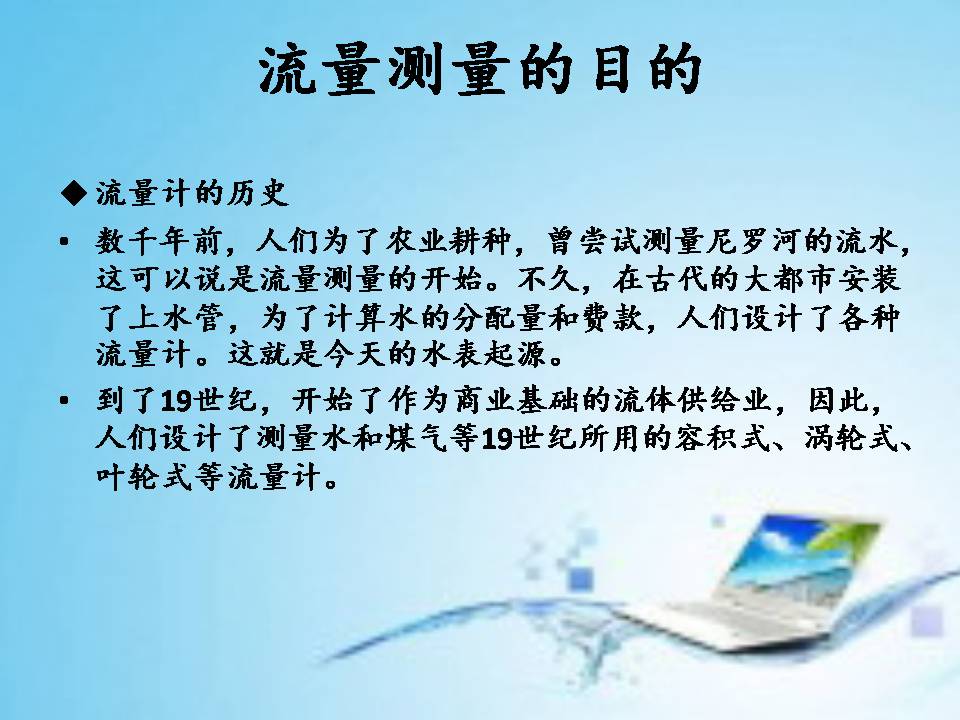 流量测量的目的

◆ 流量计的历史

▪ 数千年前，人们为了农业耕种，曾尝试测量尼罗河的流水，这可以说是流量测量的开始。不久，在古代的大都市安装了上水管，为了计算水的分配量和费款，人们设计了各种流量计。这就是今天的水表起源。

▪ 到了19世纪，开始了作为商业基础的流体供给业，因此，人们设计了测量水和煤气等19世纪所用的容积式、涡轮式、叶轮式等流量计。